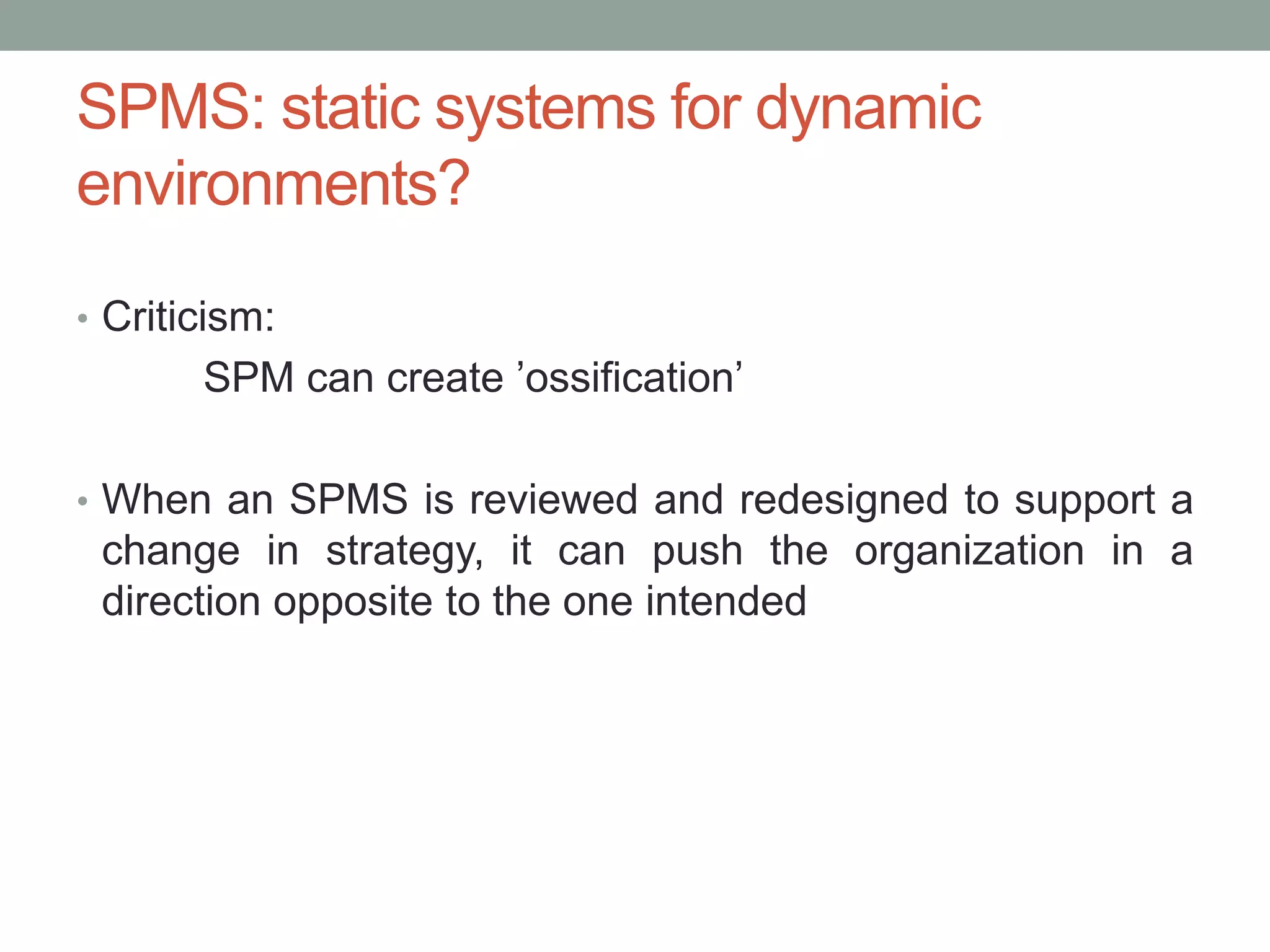 SPMS: static systems for dynamic environments?

• Criticism:

SPM can create ’ossification’

• When an SPMS is reviewed and redesigned to support a change in strategy, it can push the organization in a direction opposite to the one intended